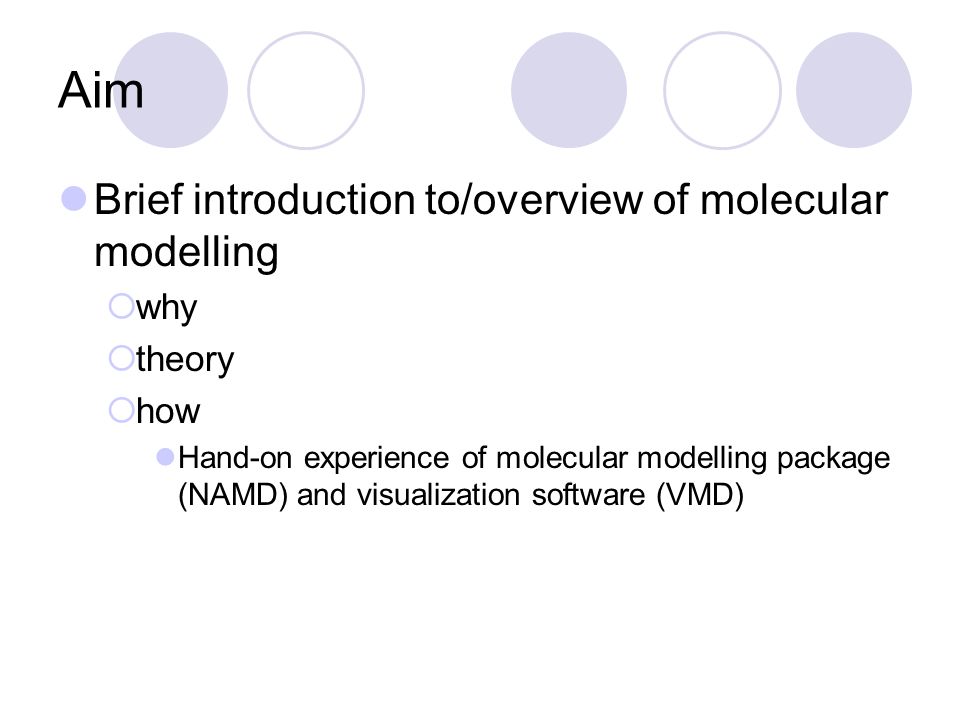 Aim

Brief introduction to/overview of molecular modelling

why

theory

how

Hand-on experience of molecular modelling package (NAMD) and visualization software (VMD)